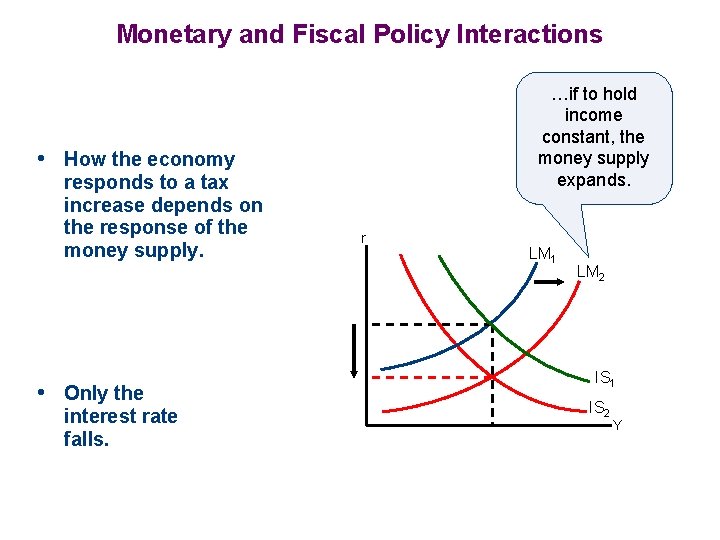 Monetary and Fiscal Policy Interactions

…if to hold income constant, the money supply expands.

• How the economy responds to a tax increase depends on the response of the money supply.

• Only the interest rate falls.

r

$LM_1$

$LM_2$

$IS_1$

$IS_2$

Y